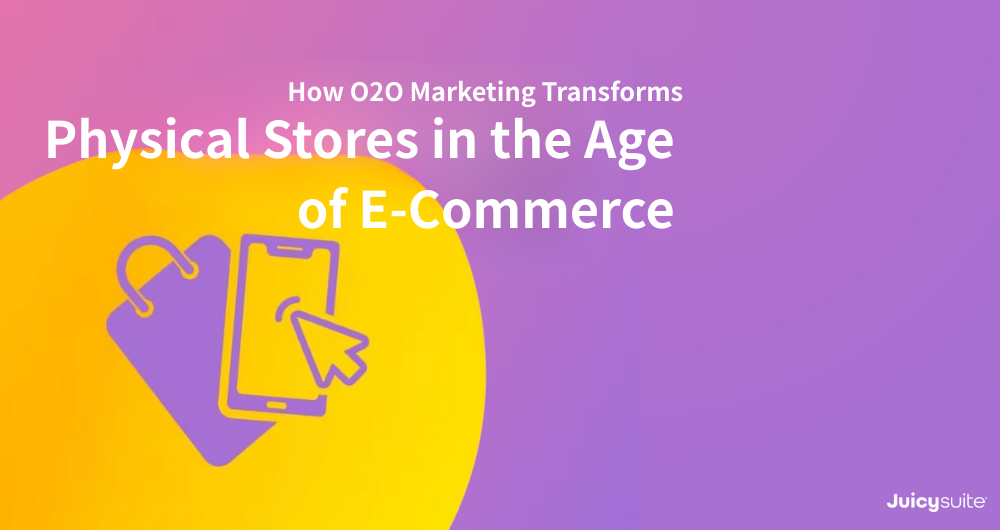 How O2O Marketing Transforms
Physical Stores in the Age of E-Commerce

Juicysuite